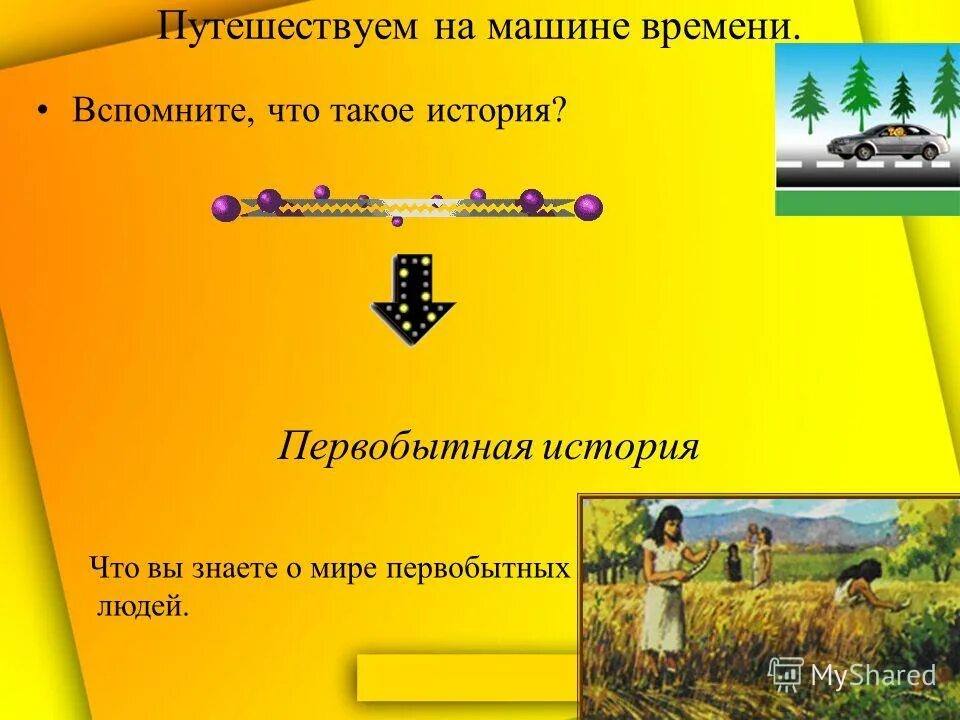 Путешествуем на машине времени.

• Вспомните, что такое история?

Первобытная история

Что вы знаете о мире первобытных людей.

MyShared